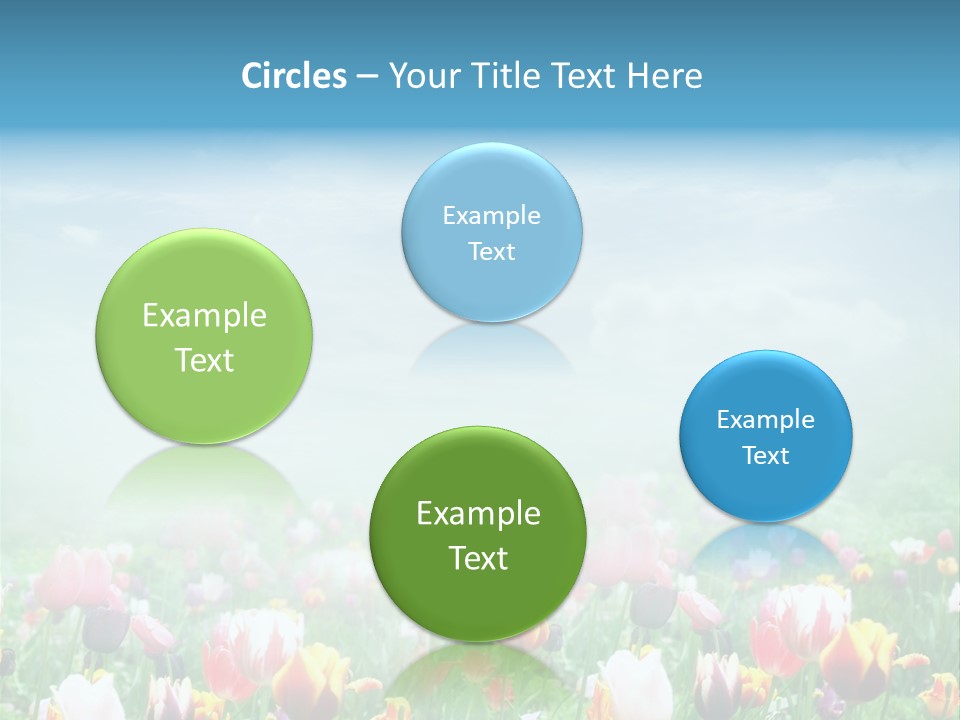 Circles – Your Title Text Here

Example Text

Example Text

Example Text

Example Text